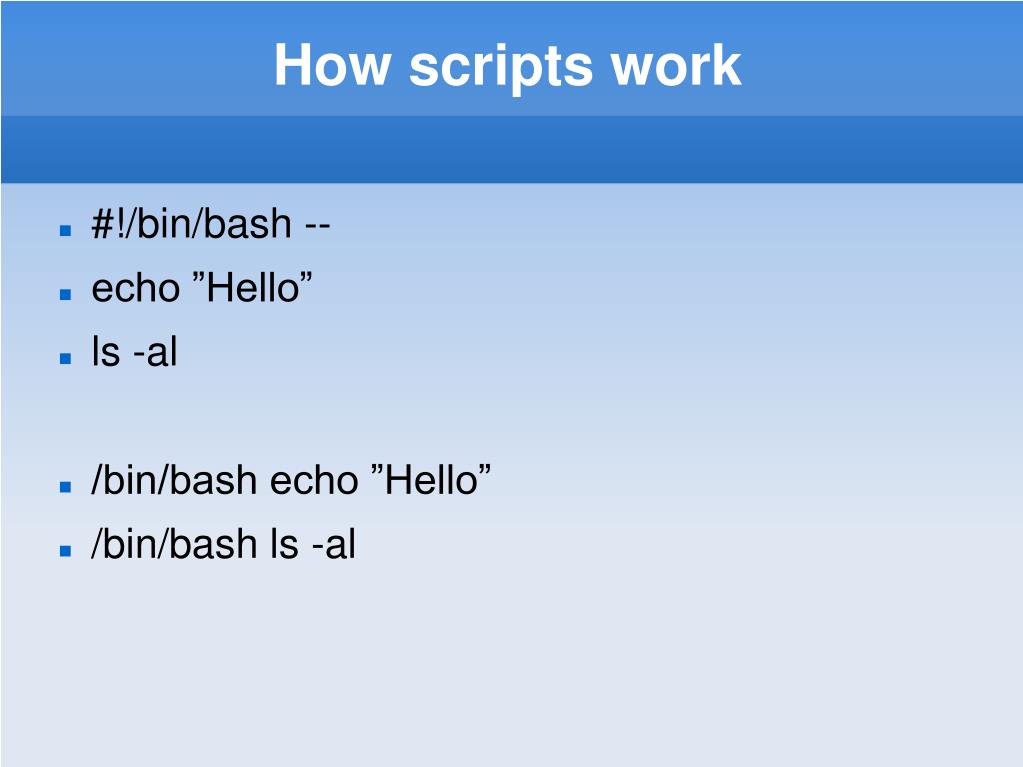 How scripts work

- #!/bin/bash --
- echo ”Hello”
- ls -al

- /bin/bash echo ”Hello”
- /bin/bash ls -al